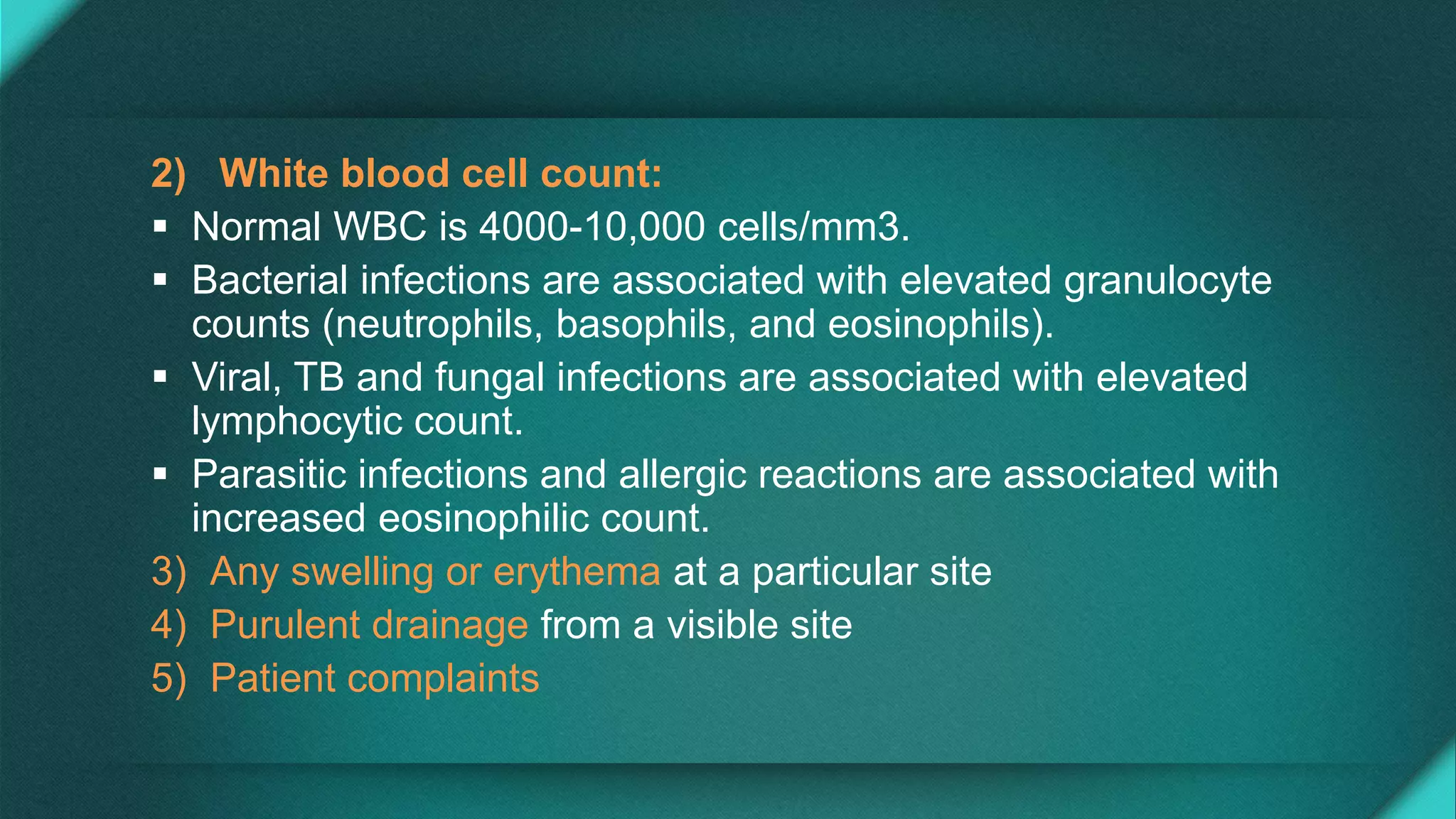 2) White blood cell count:

▪ Normal WBC is 4000-10,000 cells/mm3.

▪ Bacterial infections are associated with elevated granulocyte counts (neutrophils, basophils, and eosinophils).

▪ Viral, TB and fungal infections are associated with elevated lymphocytic count.

▪ Parasitic infections and allergic reactions are associated with increased eosinophilic count.

3) Any swelling or erythema at a particular site

4) Purulent drainage from a visible site

5) Patient complaints